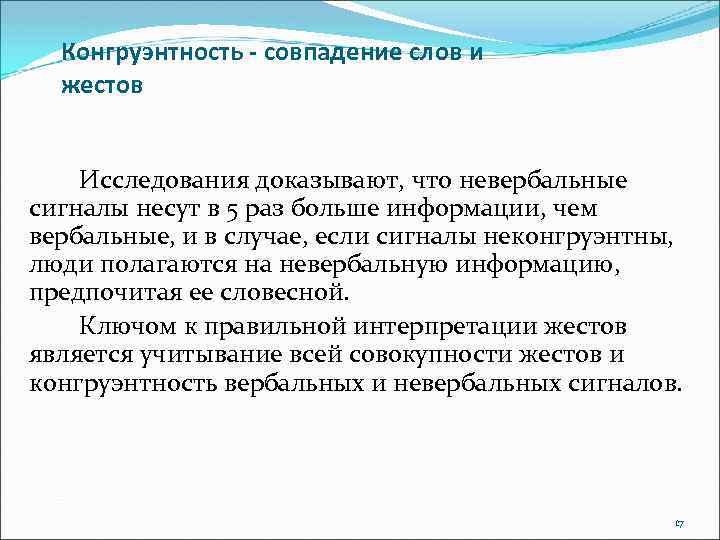 Конгруэнтность - совпадение слов и жестов

Исследования доказывают, что невербальные сигналы несут в 5 раз больше информации, чем вербальные, и в случае, если сигналы неконгруэнтны, люди полагаются на невербальную информацию, предпочитая ее словесной.

Ключом к правильной интерпретации жестов является учитывание всей совокупности жестов и конгруэнтность вербальных и невербальных сигналов.

17